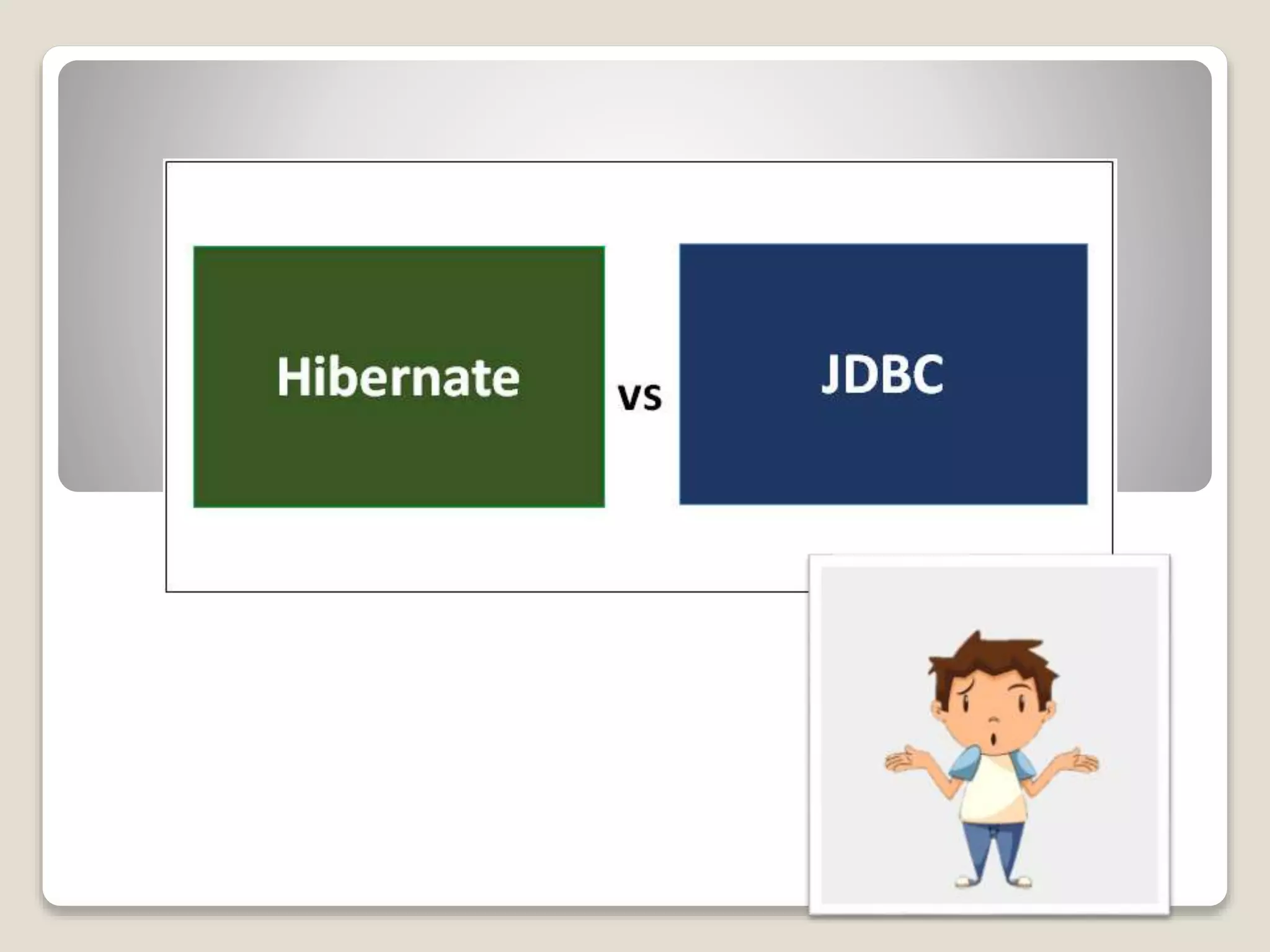 Hibernate
vs
JDBC